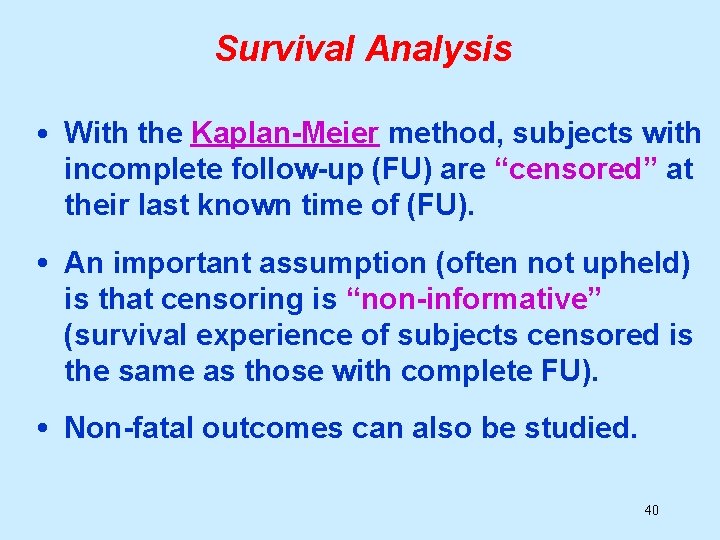 Survival Analysis

• With the Kaplan-Meier method, subjects with incomplete follow-up (FU) are “censored” at their last known time of (FU).

• An important assumption (often not upheld) is that censoring is “non-informative” (survival experience of subjects censored is the same as those with complete FU).

• Non-fatal outcomes can also be studied.

40